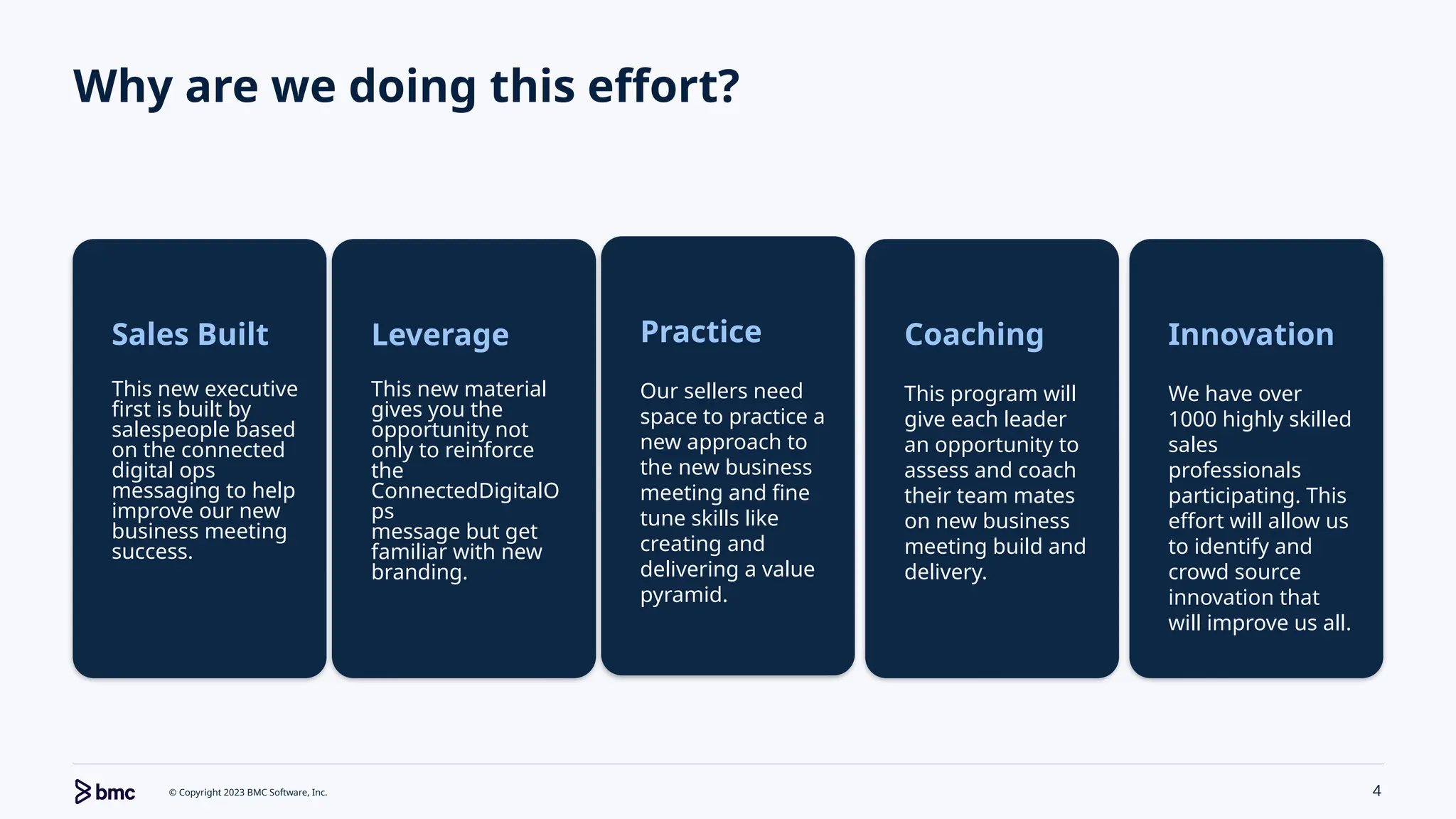 Why are we doing this effort?

Sales Built

This new executive first is built by salespeople based on the connected digital ops messaging to help improve our new business meeting success.

Leverage

This new material gives you the opportunity not only to reinforce the ConnectedDigitalOps message but get familiar with new branding.

Practice

Our sellers need space to practice a new approach to the new business meeting and fine tune skills like creating and delivering a value pyramid.

Coaching

This program will give each leader an opportunity to assess and coach their team mates on new business meeting build and delivery.

Innovation

We have over 1000 highly skilled sales professionals participating. This effort will allow us to identify and crowd source innovation that will improve us all.

bmc © Copyright 2023 BMC Software, Inc.

4